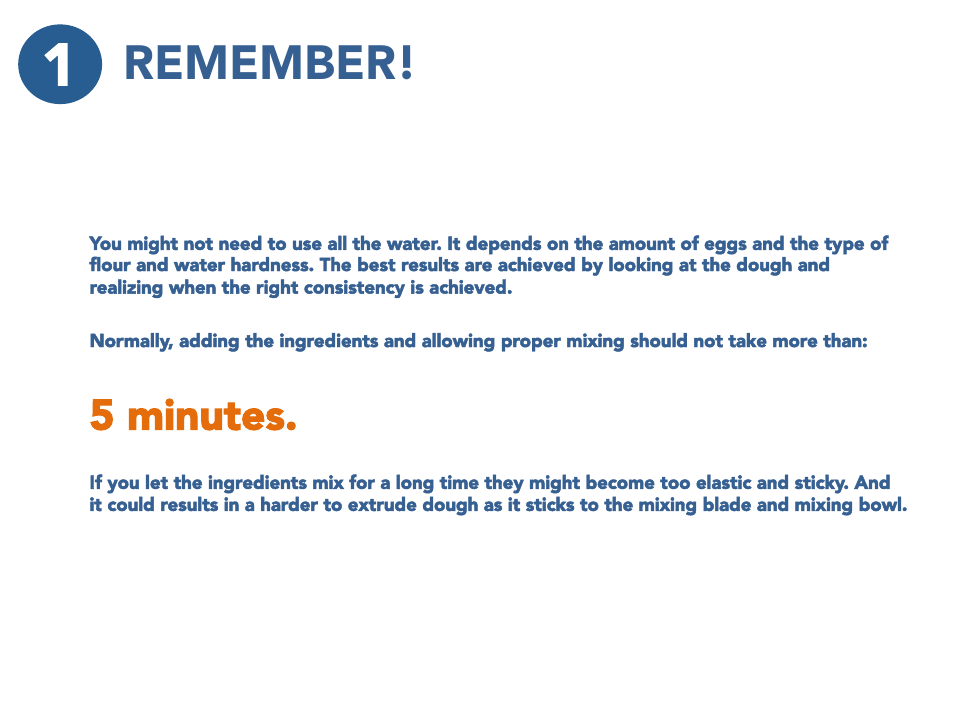 1 REMEMBER!

You might not need to use all the water. It depends on the amount of eggs and the type of flour and water hardness. The best results are achieved by looking at the dough and realizing when the right consistency is achieved.

Normally, adding the ingredients and allowing proper mixing should not take more than:

5 minutes.

If you let the ingredients mix for a long time they might become too elastic and sticky. And it could results in a harder to extrude dough as it sticks to the mixing blade and mixing bowl.